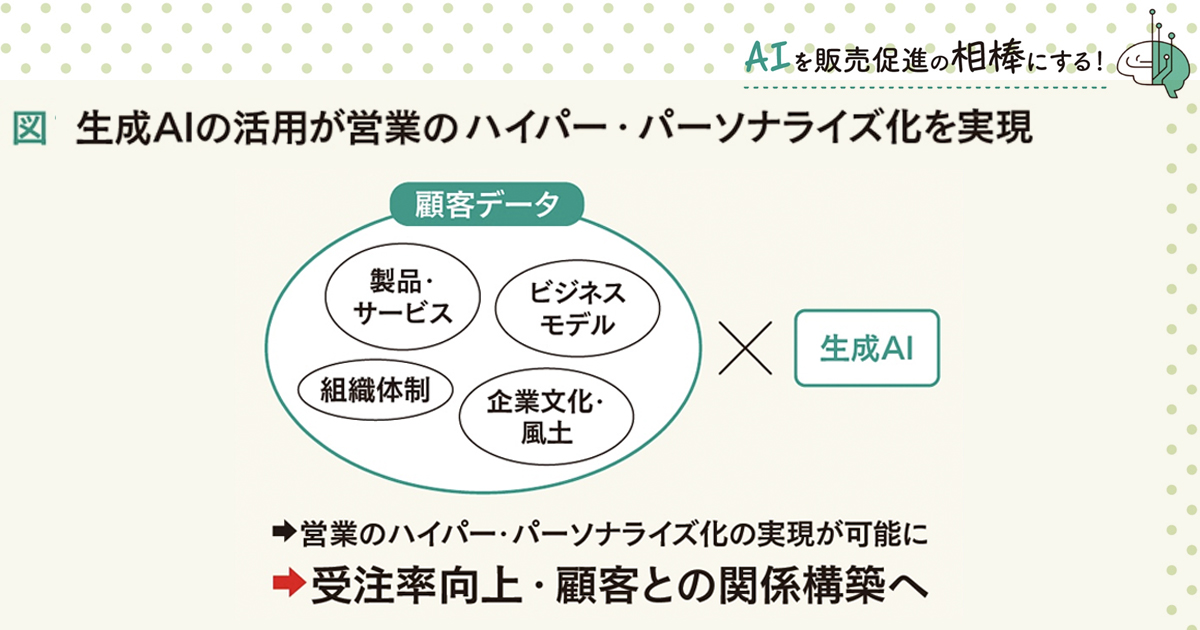 AIを販売促進の相棒にする！

図　生成AIの活用が営業のハイパー・パーソナライズ化を実現

顧客データ

製品・サービス

ビジネスモデル

組織体制

企業文化・風土

×

生成AI

➡営業のハイパー・パーソナライズ化の実現が可能に

➡受注率向上・顧客との関係構築へ